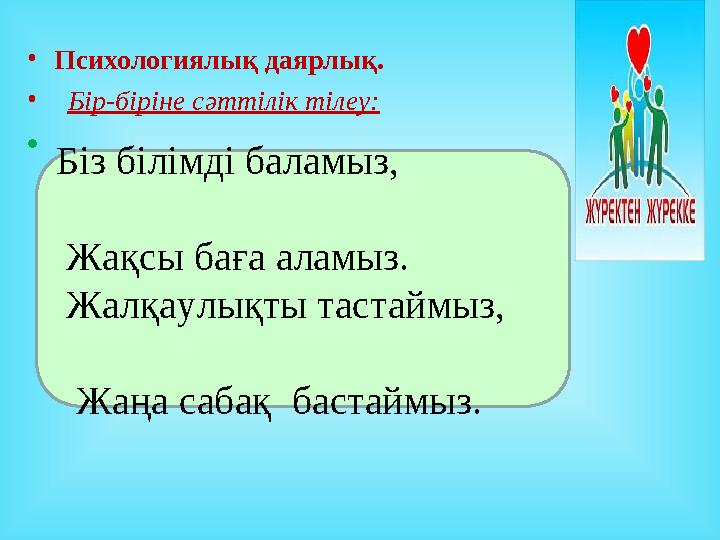 • Психологиялық даярлық.
• Бір-біріне сәттілік тілеу:
• Біз білімді баламыз,

Жақсы баға аламыз.
Жалқаулықты тастаймыз,

Жаңа сабақ бастаймыз.

ЖҮРЕКТЕН ЖҮРЕККЕ